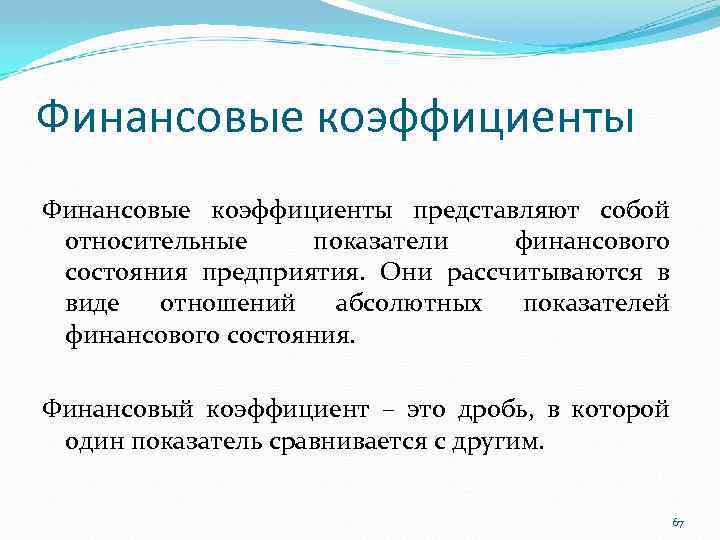 Финансовые коэффициенты

Финансовые коэффициенты представляют собой относительные показатели финансового состояния предприятия. Они рассчитываются в виде отношений абсолютных показателей финансового состояния.

Финансовый коэффициент – это дробь, в которой один показатель сравнивается с другим.

67